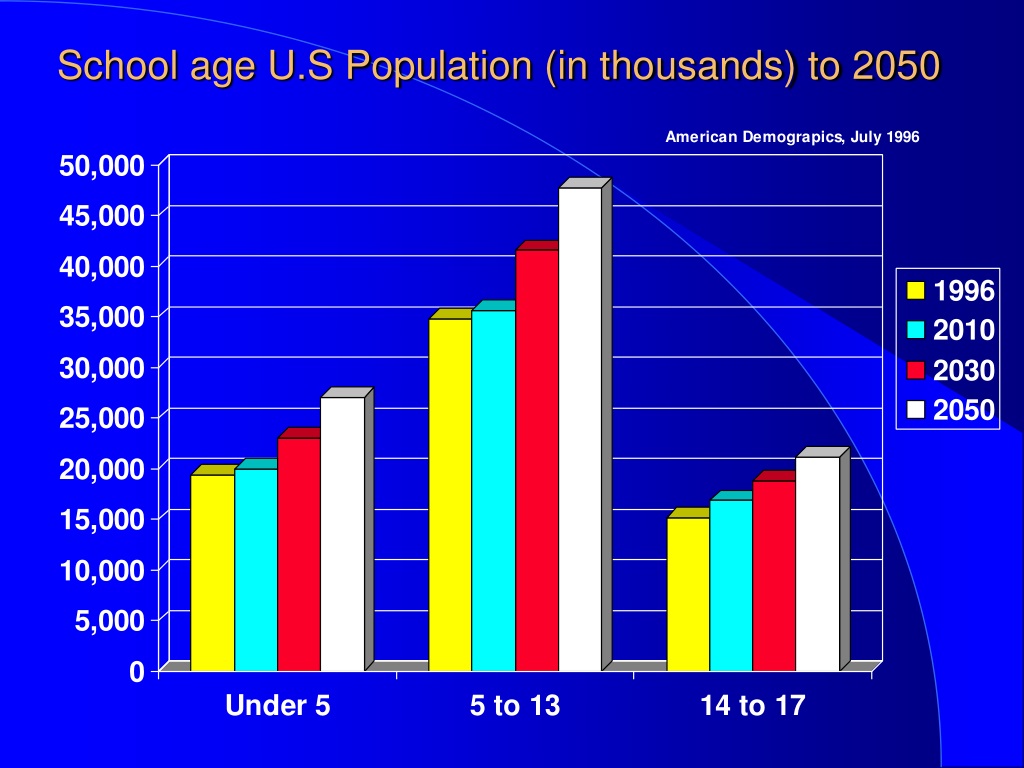 School age U.S Population (in thousands) to 2050

American Demograpics, July 1996

50,000
45,000
40,000
35,000
30,000
25,000
20,000
15,000
10,000
5,000
0

Under 5
5 to 13
14 to 17

1996
2010
2030
2050